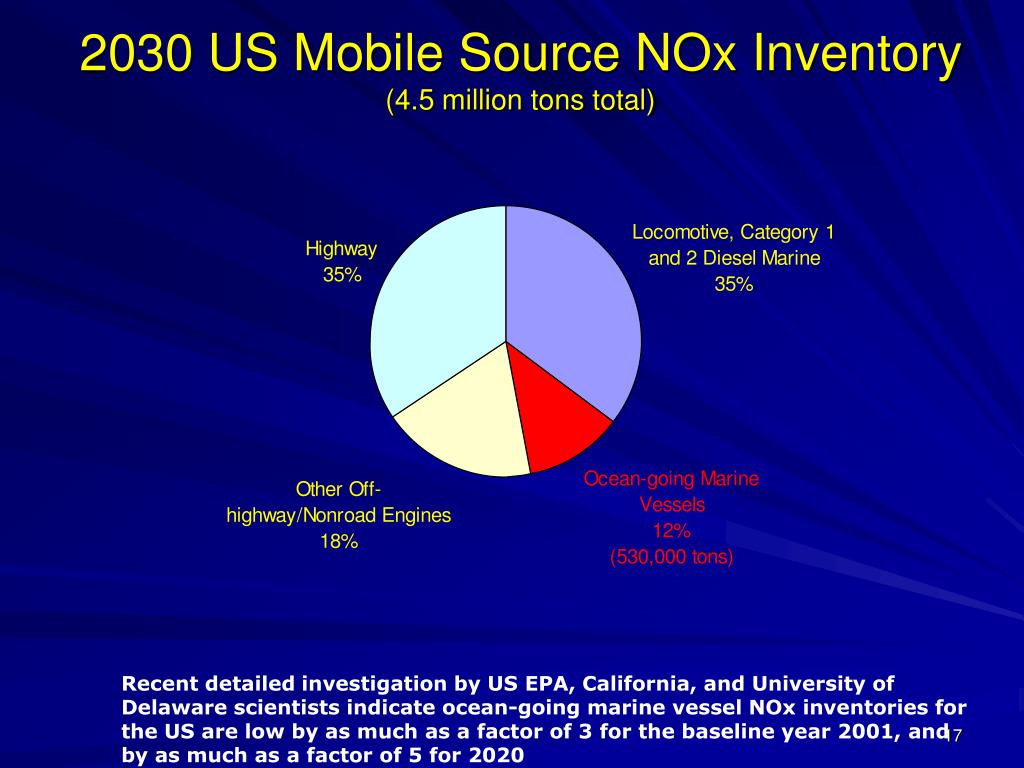 2030 US Mobile Source NOx Inventory
(4.5 million tons total)

Highway
35%

Locomotive, Category 1 and 2 Diesel Marine
35%

Other Off-highway/Nonroad Engines
18%

Ocean-going Marine Vessels
12%
(530,000 tons)

Recent detailed investigation by US EPA, California, and University of Delaware scientists indicate ocean-going marine vessel NOx inventories for the US are low by as much as a factor of 3 for the baseline year 2001, and by as much as a factor of 5 for 2020

17